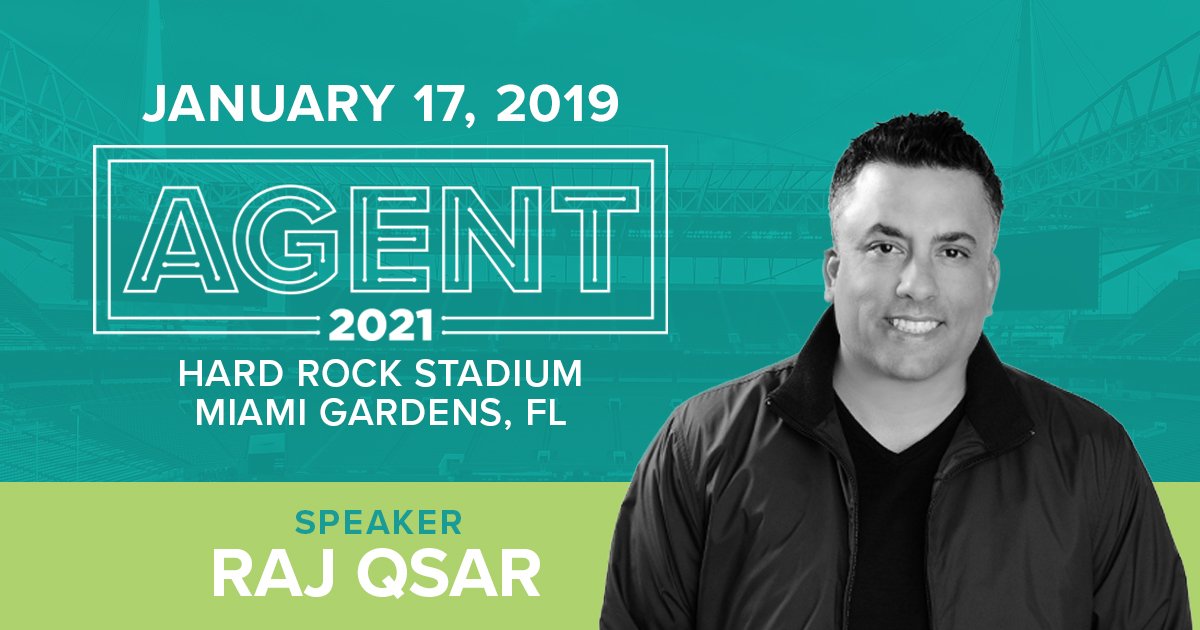 JANUARY 17, 2019

AGENT

2021

HARD ROCK STADIUM
MIAMI GARDENS, FL

SPEAKER
RAJ QSAR